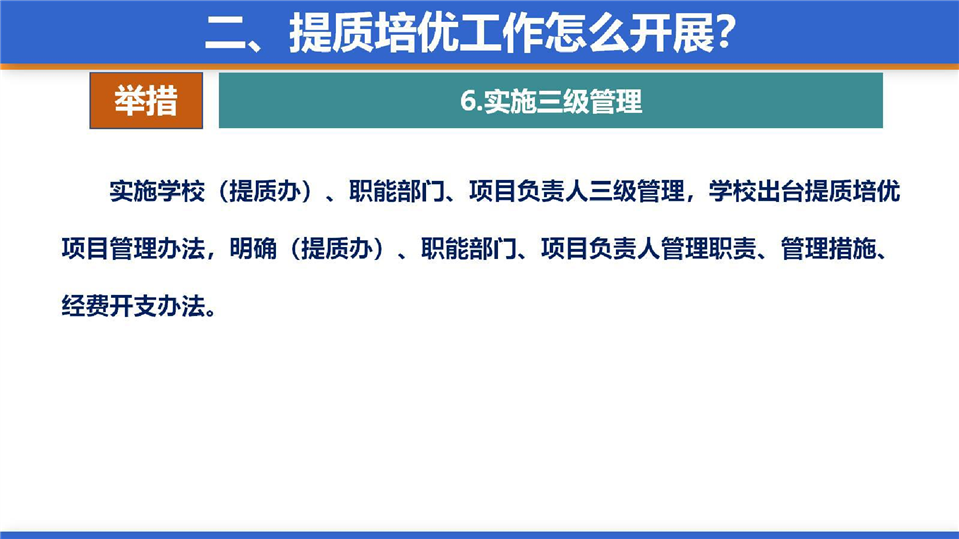 二、提质培优工作怎么开展?

举措

6.实施三级管理

实施学校（提质办）、职能部门、项目负责人三级管理，学校出台提质培优项目管理办法，明确（提质办）、职能部门、项目负责人管理职责、管理措施、经费开支办法。